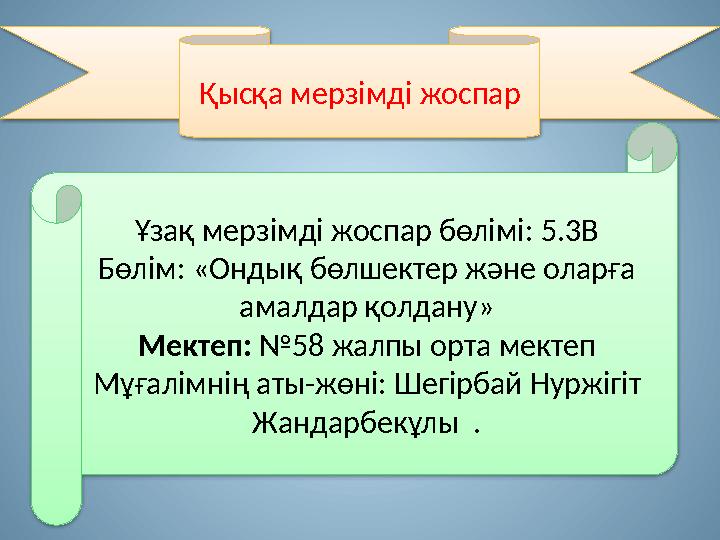 Қысқа мерзімді жоспар

Ұзақ мерзімді жоспар бөлімі: 5.3В
Бөлім: «Ондық бөлшектер және оларға амалдар қолдану»
Мектеп: №58 жалпы орта мектеп
Мұғалімнің аты-жөні: Шегірбай Нуржігіт Жандарбекұлы .